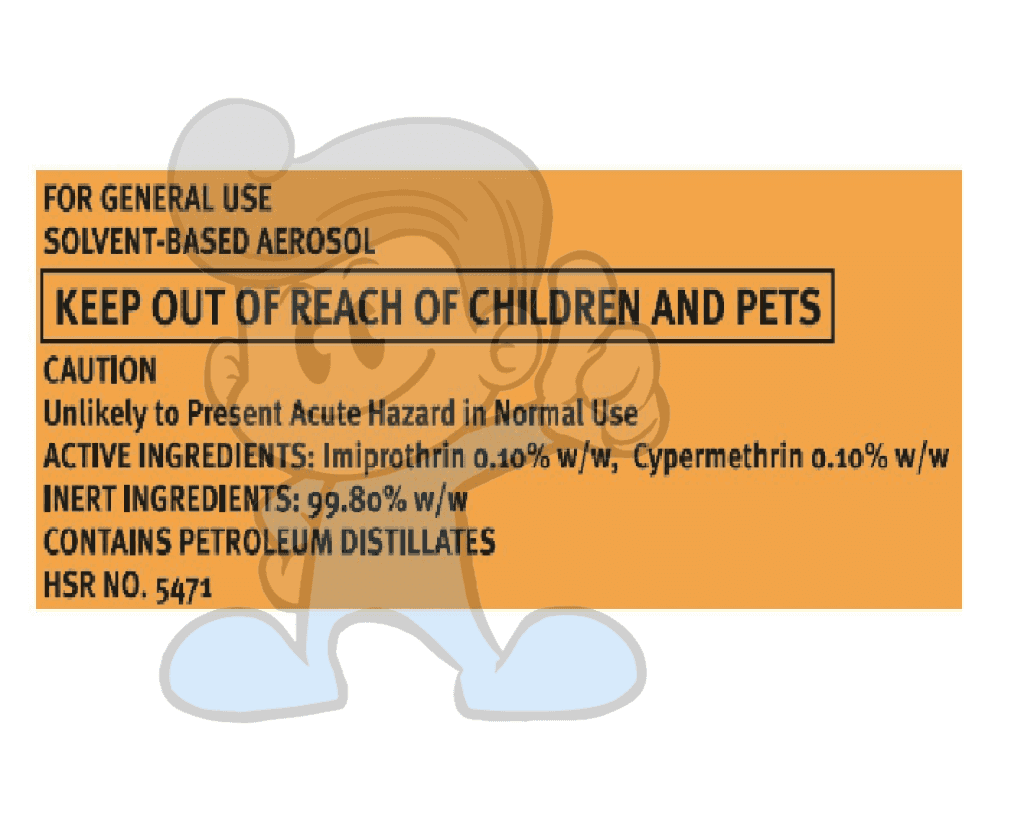 FOR GENERAL USE
SOLVENT-BASED AEROSOL

KEEP OUT OF REACH OF CHILDREN AND PETS

CAUTION
Unlikely to Present Acute Hazard in Normal Use
ACTIVE INGREDIENTS: Imiprothrin 0.10% w/w, Cypermethrin 0.10% w/w
INERT INGREDIENTS: 99.80% w/w
CONTAINS PETROLEUM DISTILLATES
HSR NO. 5471